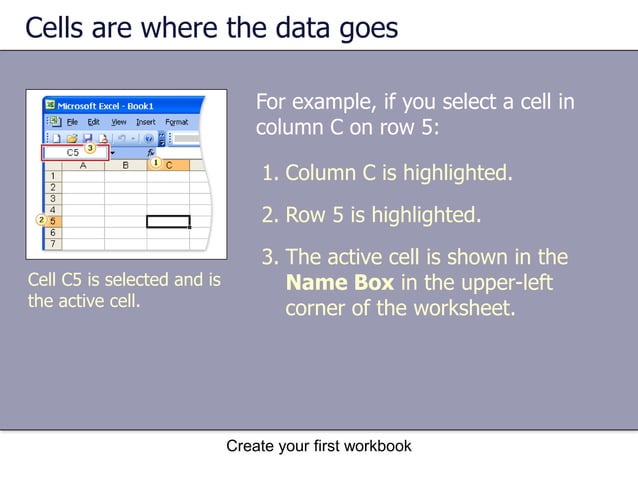 Cells are where the data goes

Microsoft Excel - Book1

File Edit View Insert Format

C5 3

fx

A B 1 C

1
2
3
4
2 5
6
7

Cell C5 is selected and is the active cell.

For example, if you select a cell in column C on row 5:

1. Column C is highlighted.

2. Row 5 is highlighted.

3. The active cell is shown in the **Name Box** in the upper-left corner of the worksheet.

Create your first workbook